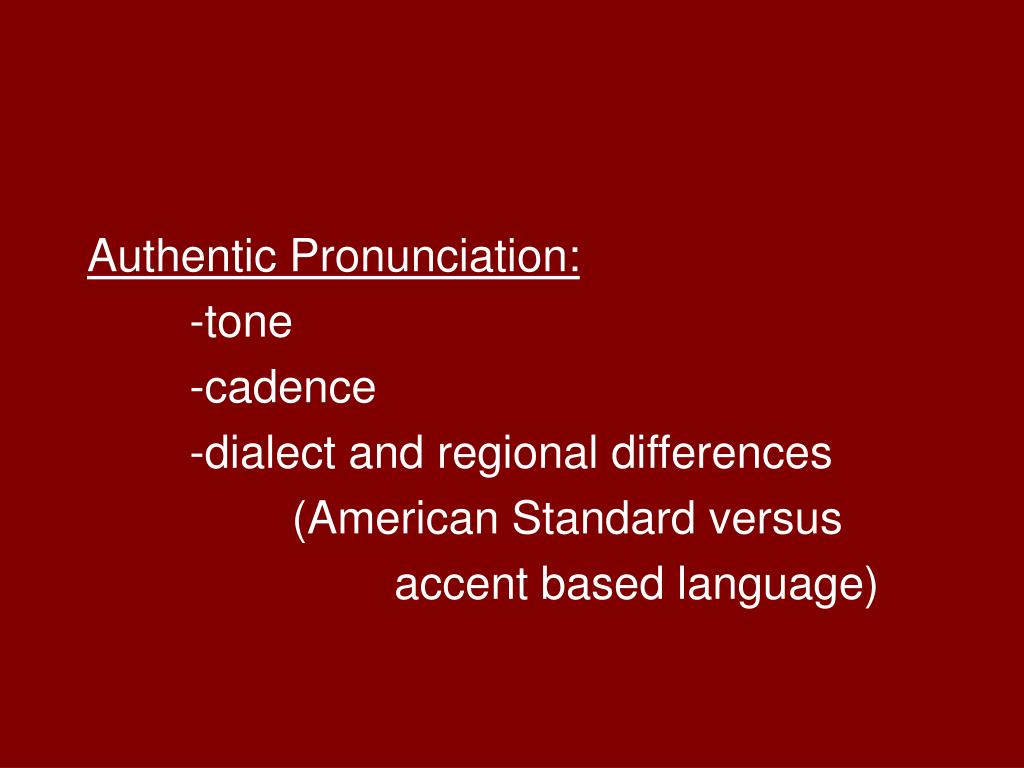 Authentic Pronunciation:
-tone
-cadence
-dialect and regional differences
(American Standard versus accent based language)